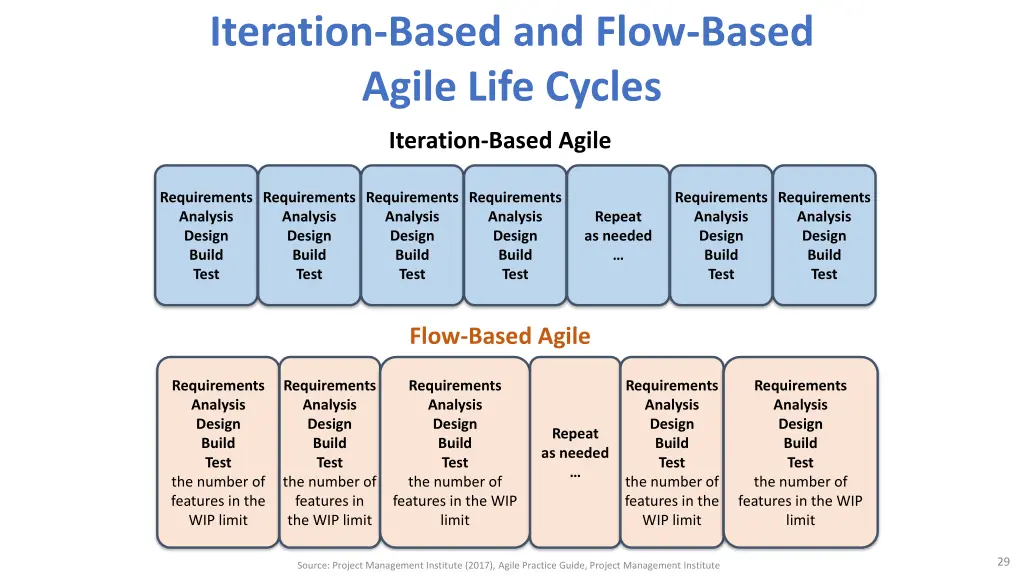 Iteration-Based and Flow-Based Agile Life Cycles

Iteration-Based Agile

Requirements
Analysis
Design
Build
Test

Requirements
Analysis
Design
Build
Test

Requirements
Analysis
Design
Build
Test

Requirements
Analysis
Design
Build
Test

Repeat
as needed
…

Requirements
Analysis
Design
Build
Test

Requirements
Analysis
Design
Build
Test

Flow-Based Agile

Requirements
Analysis
Design
Build
Test
the number of features in the WIP limit

Requirements
Analysis
Design
Build
Test
the number of features in the WIP limit

Requirements
Analysis
Design
Build
Test
the number of features in the WIP limit

Repeat
as needed
…

Requirements
Analysis
Design
Build
Test
the number of features in the WIP limit

Requirements
Analysis
Design
Build
Test
the number of features in the WIP limit

Source: Project Management Institute (2017), Agile Practice Guide, Project Management Institute

29